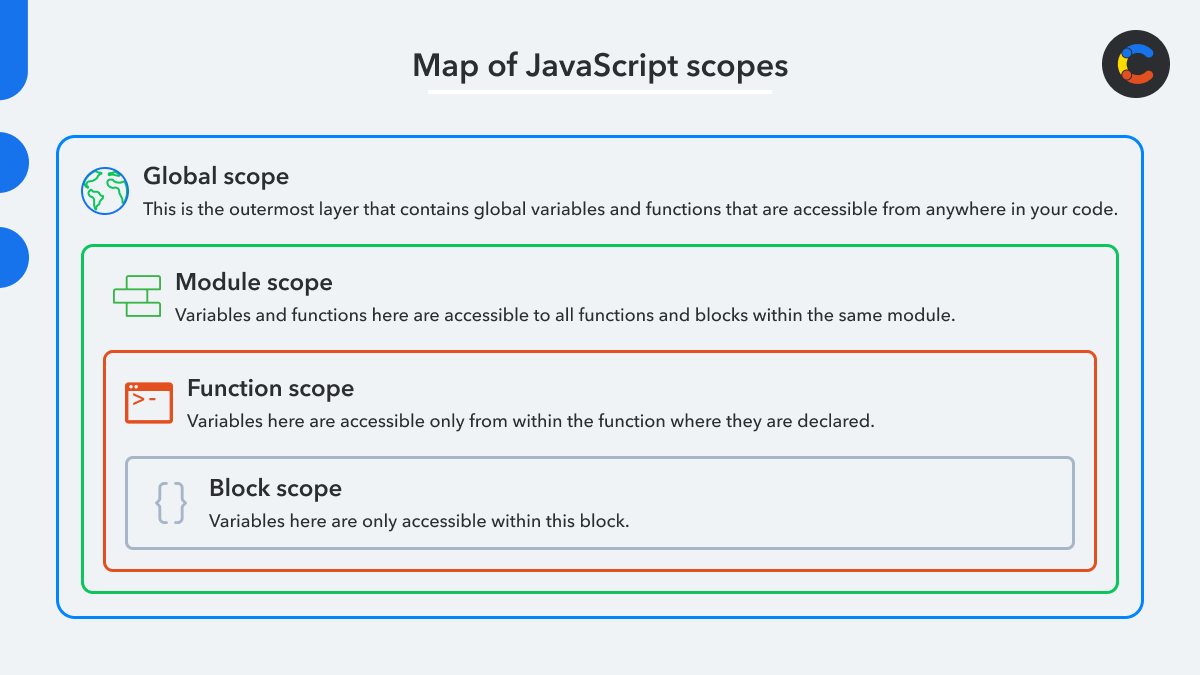 Map of JavaScript scopes

Global scope
This is the outermost layer that contains global variables and functions that are accessible from anywhere in your code.

Module scope
Variables and functions here are accessible to all functions and blocks within the same module.

Function scope
Variables here are accessible only from within the function where they are declared.

Block scope
Variables here are only accessible within this block.